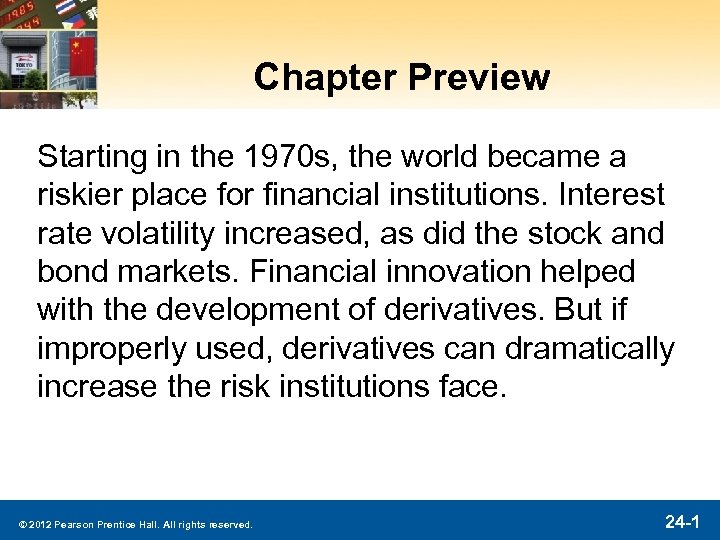 Chapter Preview

Starting in the 1970s, the world became a riskier place for financial institutions. Interest rate volatility increased, as did the stock and bond markets. Financial innovation helped with the development of derivatives. But if improperly used, derivatives can dramatically increase the risk institutions face.

© 2012 Pearson Prentice Hall. All rights reserved.

24-1